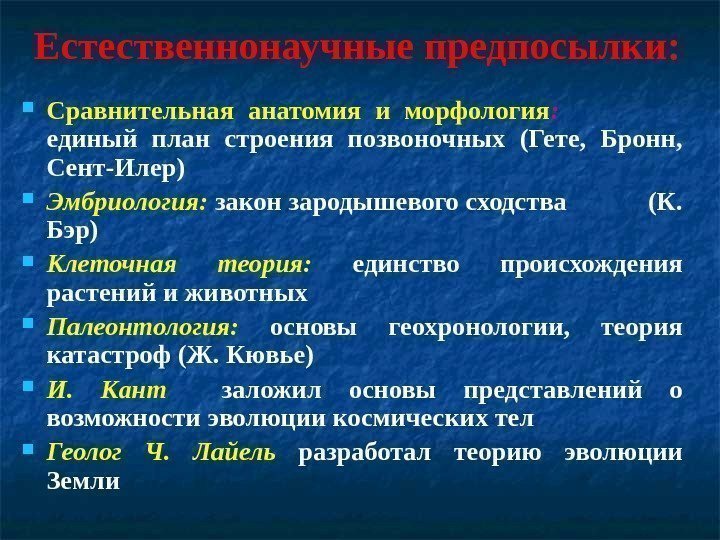 Естественнонаучные предпосылки:

Сравнительная анатомия и морфология: единый план строения позвоночных (Гете, Бронн, Сент-Илер)

Эмбриология: закон зародышевого сходства (К. Бэр)

Клеточная теория: единство происхождения растений и животных

Палеонтология: основы геохронологии, теория катастроф (Ж. Кювье)

И. Кант заложил основы представлений о возможности эволюции космических тел

Геолог Ч. Лайель разработал теорию эволюции Земли